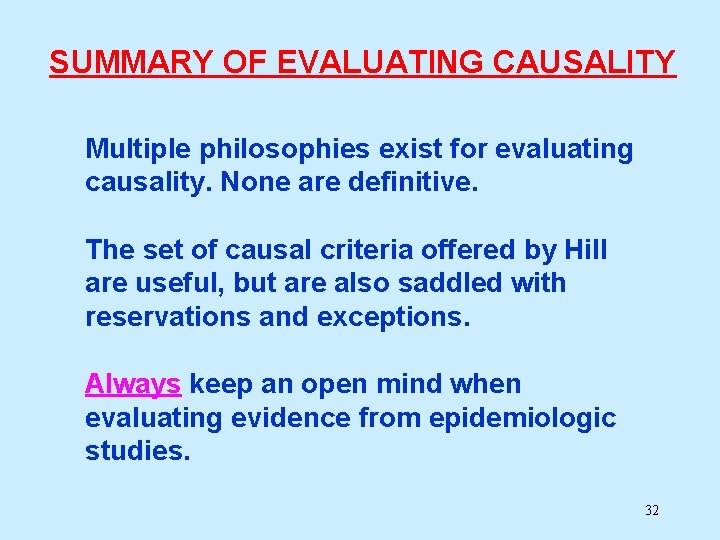 SUMMARY OF EVALUATING CAUSALITY

Multiple philosophies exist for evaluating causality. None are definitive.

The set of causal criteria offered by Hill are useful, but are also saddled with reservations and exceptions.

Always keep an open mind when evaluating evidence from epidemiologic studies.

32